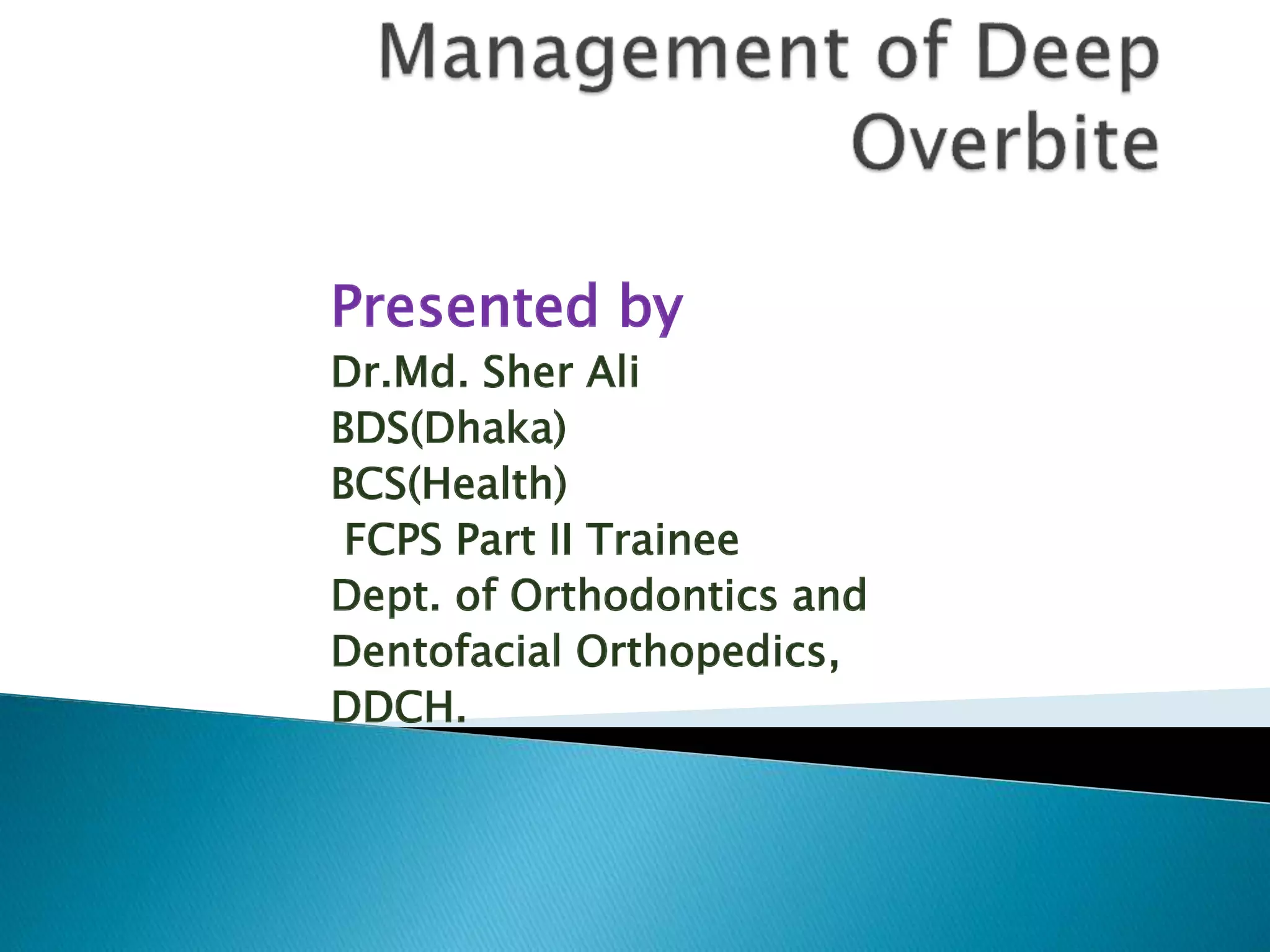 Management of Deep Overbite

Presented by
Dr.Md. Sher Ali
BDS(Dhaka)
BCS(Health)
FCPS Part II Trainee
Dept. of Orthodontics and Dentofacial Orthopedics,
DDCH.